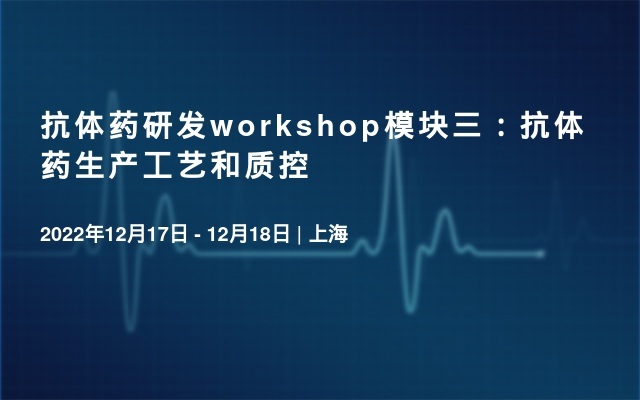 抗体药研发workshop模块三：抗体药生产工艺和质控

2022年12月17日 - 12月18日 | 上海